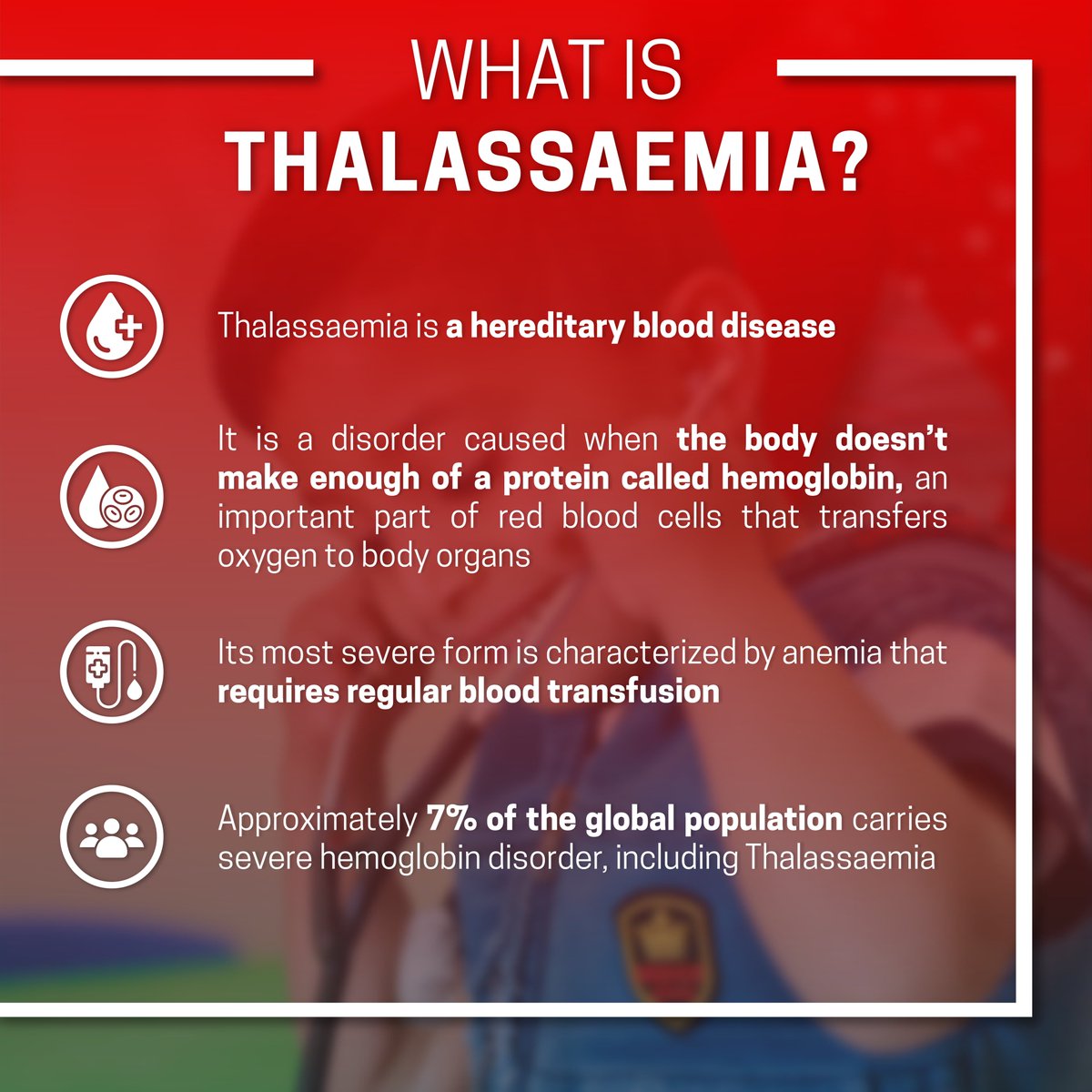 WHAT IS
THALASSAEMIA?

Thalassaemia is a hereditary blood disease

It is a disorder caused when the body doesn't make enough of a protein called hemoglobin, an important part of red blood cells that transfers oxygen to body organs

Its most severe form is characterized by anemia that requires regular blood transfusion

Approximately 7% of the global population carries severe hemoglobin disorder, including Thalassaemia